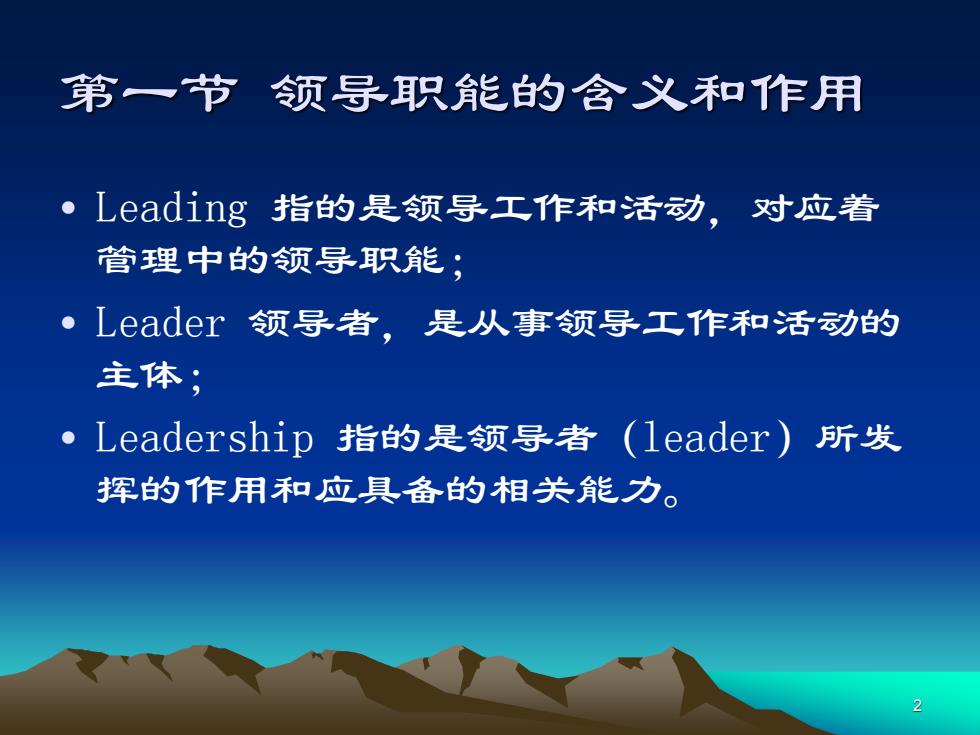 第一节 领导职能的含义和作用

• Leading 指的是领导工作和活动，对应着管理中的领导职能；

• Leader 领导者，是从事领导工作和活动的主体；

• Leadership 指的是领导者（leader）所发挥的作用和应具备的相关能力。

2